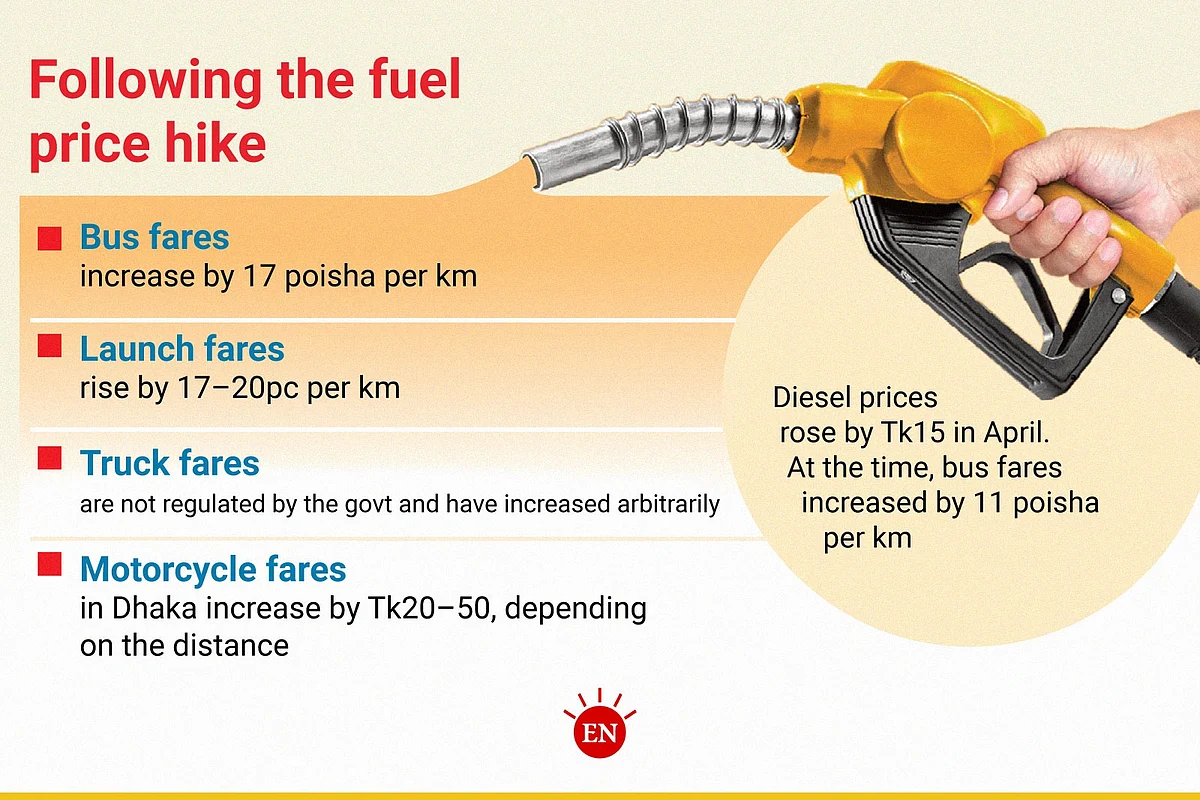 Following the fuel price hike

Bus fares
increase by 17 poisha per km

Launch fares
rise by 17–20pc per km

Truck fares
are not regulated by the govt and have increased arbitrarily

Motorcycle fares
in Dhaka increase by Tk20–50, depending on the distance

Diesel prices rose by Tk15 in April. At the time, bus fares increased by 11 poisha per km

EN